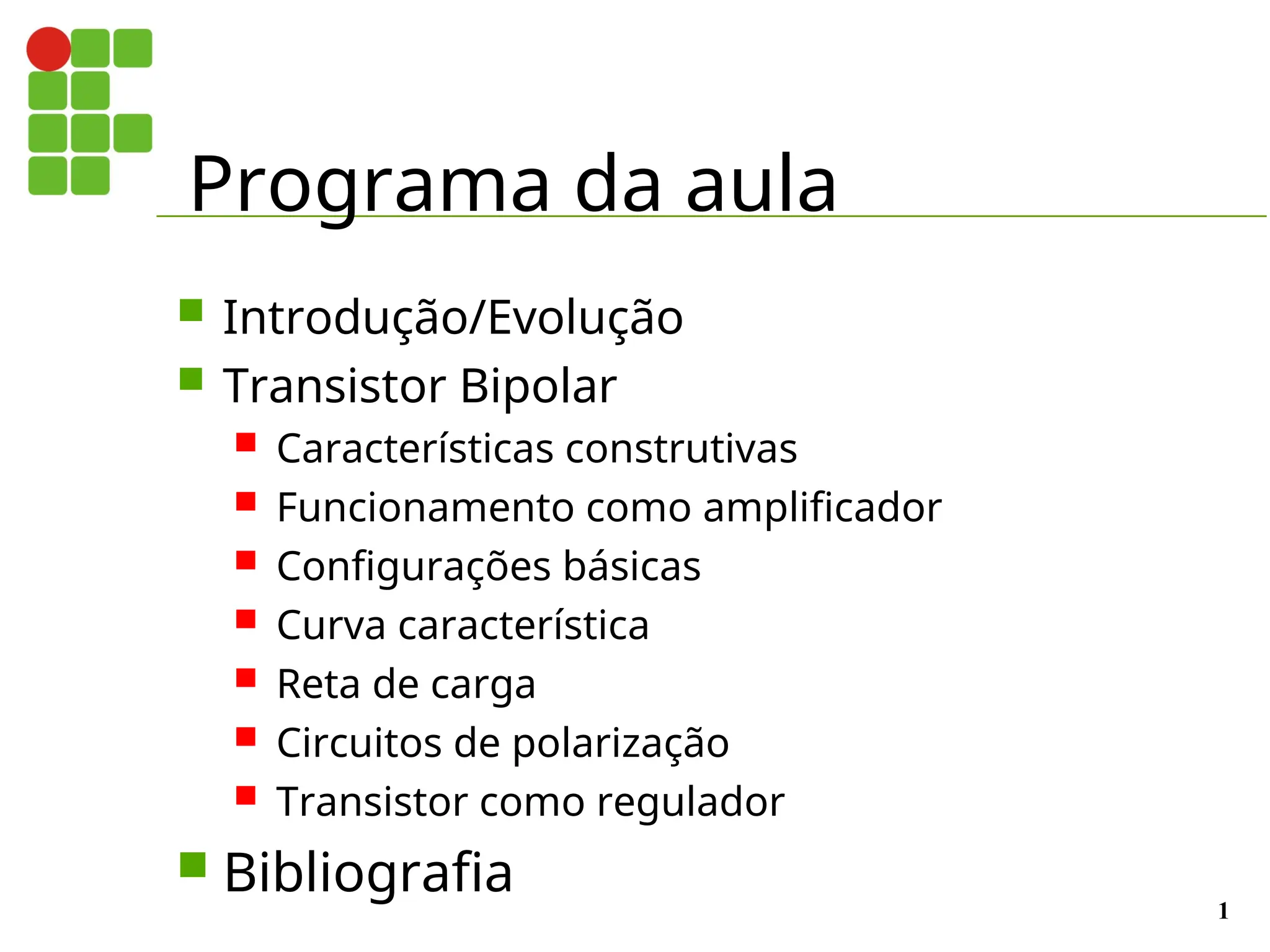 Programa da aula

- Introdução/Evolução
- Transistor Bipolar
  - Características construtivas
  - Funcionamento como amplificador
  - Configurações básicas
  - Curva característica
  - Reta de carga
  - Circuitos de polarização
  - Transistor como regulador
- Bibliografia

1